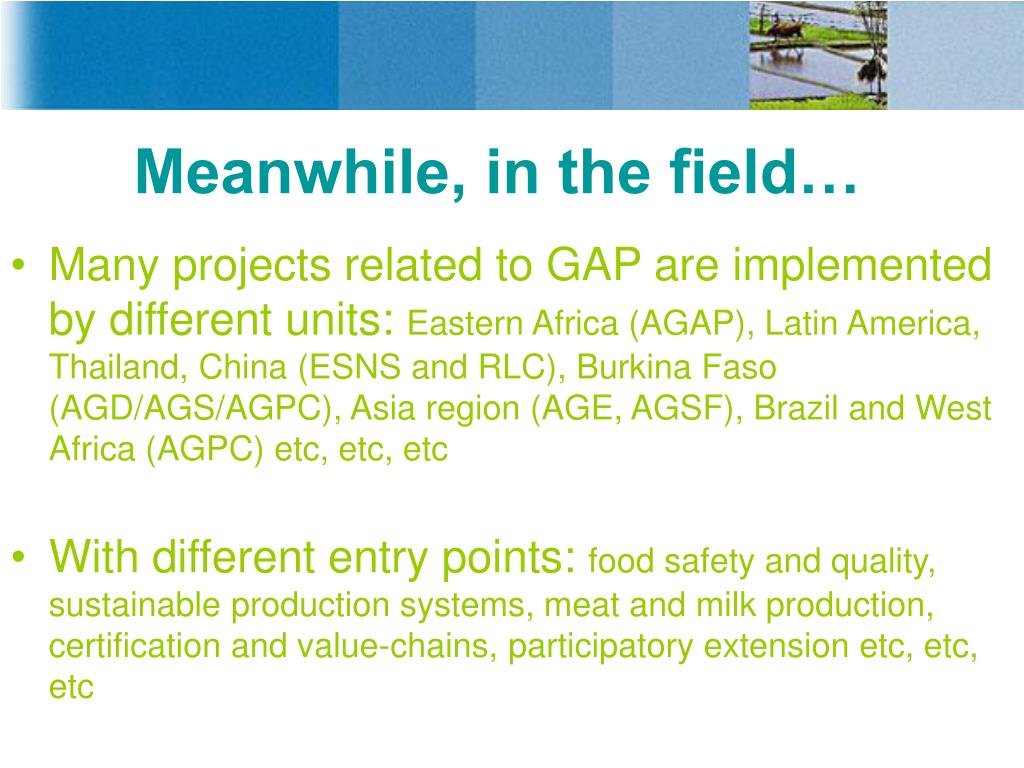 Meanwhile, in the field…

• Many projects related to GAP are implemented by different units: Eastern Africa (AGAP), Latin America, Thailand, China (ESNS and RLC), Burkina Faso (AGD/AGS/AGPC), Asia region (AGE, AGSF), Brazil and West Africa (AGPC) etc, etc, etc

• With different entry points: food safety and quality, sustainable production systems, meat and milk production, certification and value-chains, participatory extension etc, etc, etc